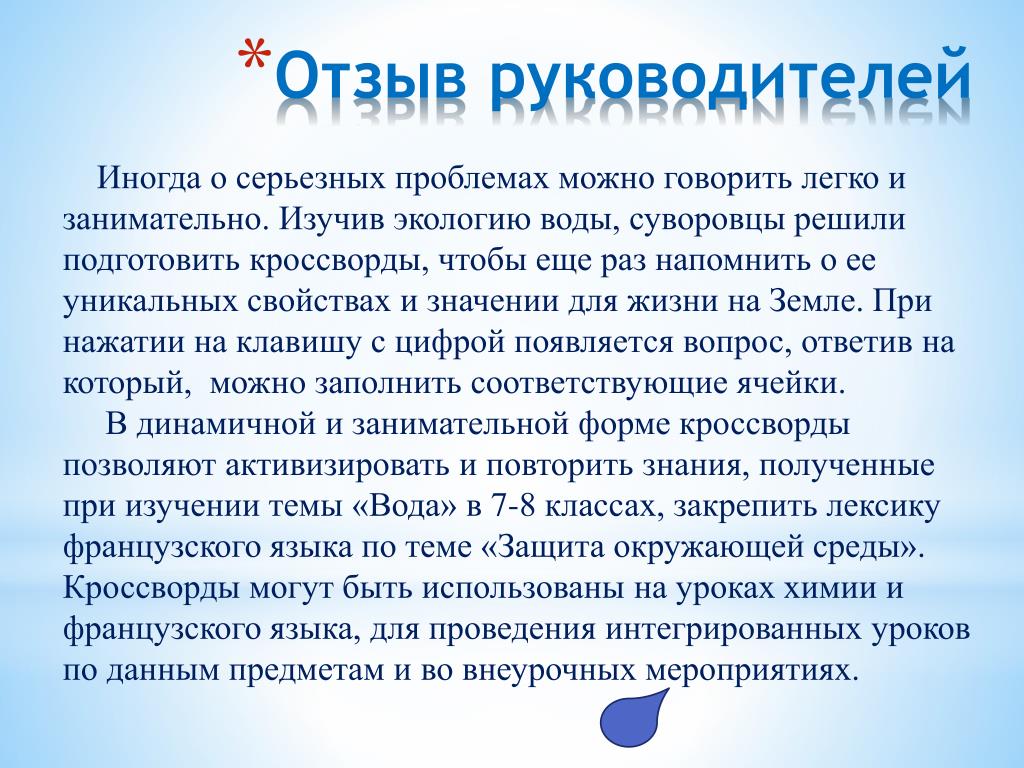 *Отзыв руководителей

Иногда о серьезных проблемах можно говорить легко и занимательно. Изучив экологию воды, суворовцы решили подготовить кроссворды, чтобы еще раз напомнить о ее уникальных свойствах и значении для жизни на Земле. При нажатии на клавишу с цифрой появляется вопрос, ответив на который, можно заполнить соответствующие ячейки.

В динамичной и занимательной форме кроссворды позволяют активизировать и повторить знания, полученные при изучении темы «Вода» в 7-8 классах, закрепить лексику французского языка по теме «Защита окружающей среды». Кроссворды могут быть использованы на уроках химии и французского языка, для проведения интегрированных уроков по данным предметам и во внеурочных мероприятиях.